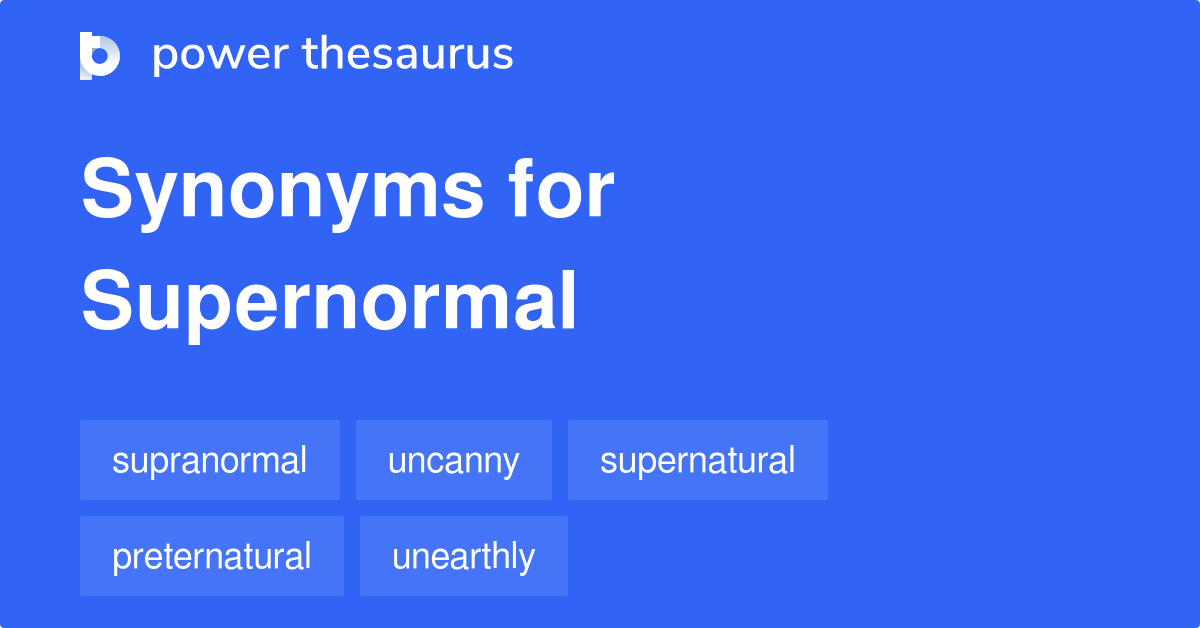 power thesaurus

Synonyms for Supernormal

supranormal
uncanny
supernatural
preternatural
unearthly